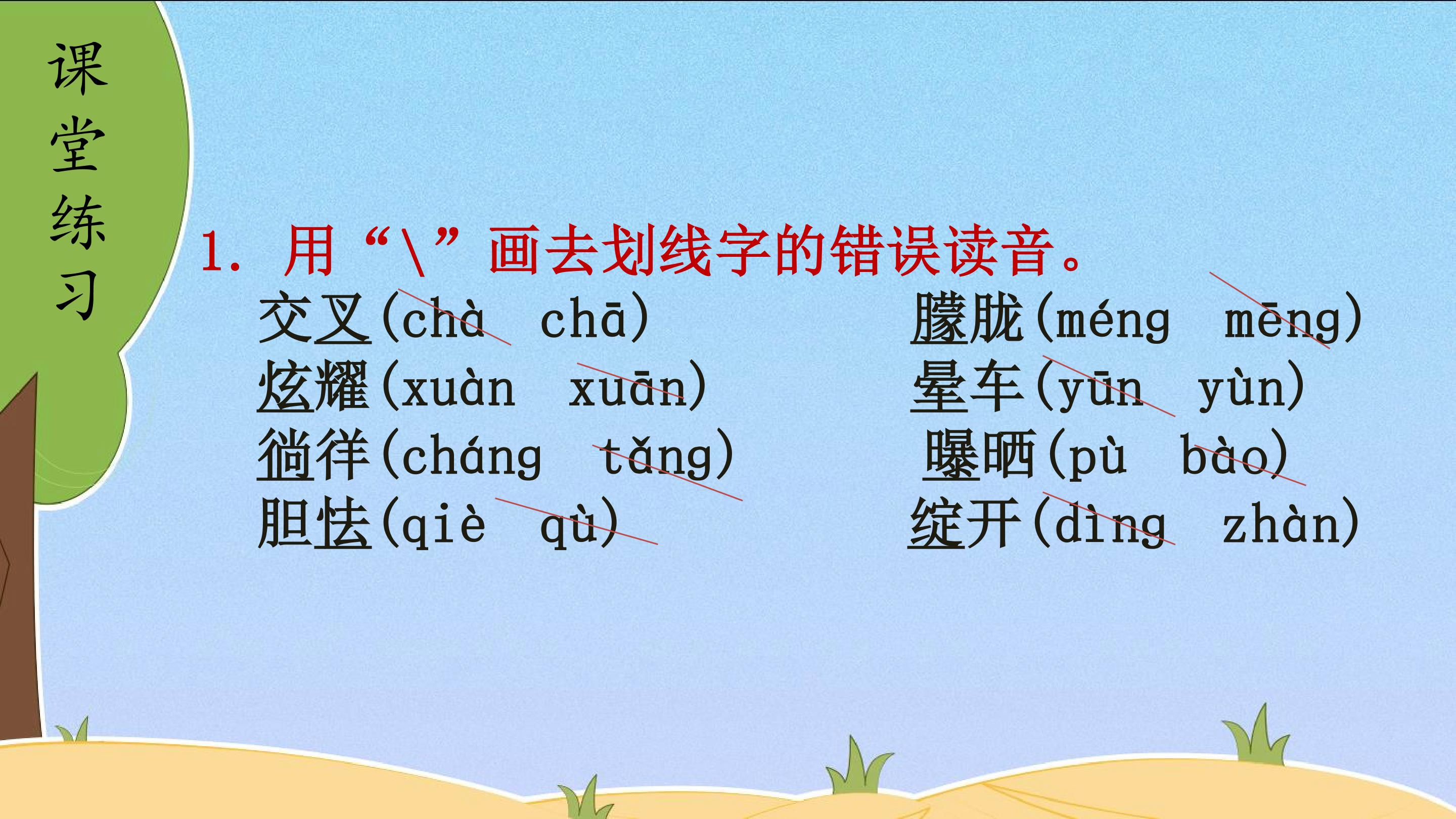 课堂练习

1. 用“\”画去划线字的错误读音。

交叉(chà chā)
炫耀(xuàn xuān)
徜徉(cháng tǎng)
胆怯(qiè qù)

朦胧(méng mēng)
晕车(yūn yùn)
曝晒(pù bào)
绽开(dìng zhàn)